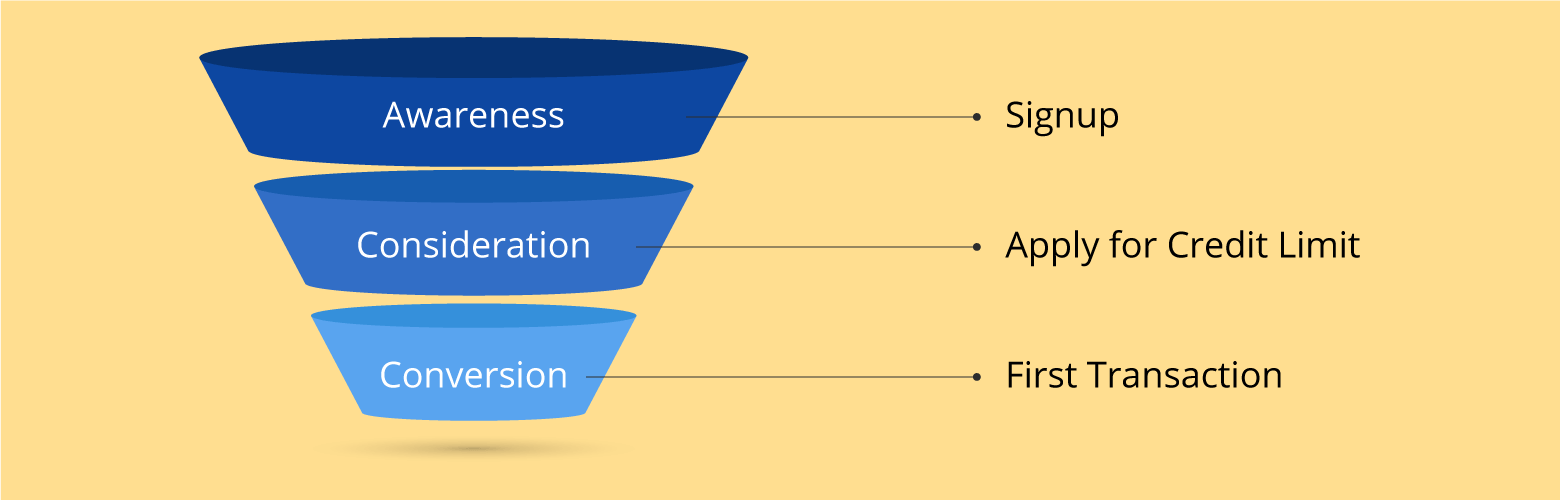 Awareness
Signup

Consideration
Apply for Credit Limit

Conversion
First Transaction